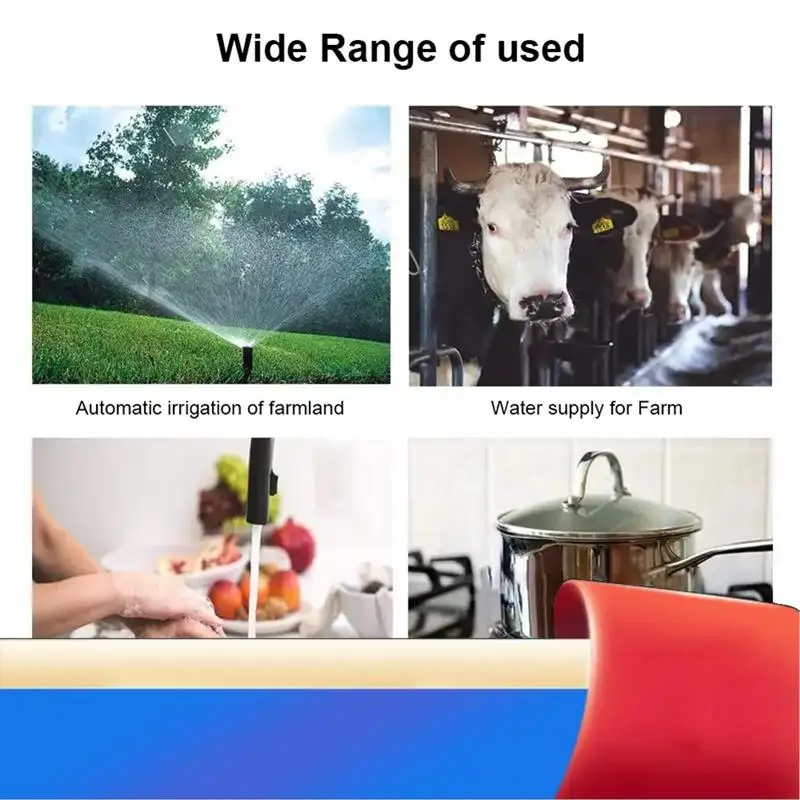 Wide Range of used

Automatic irrigation of farmland

Water supply for Farm